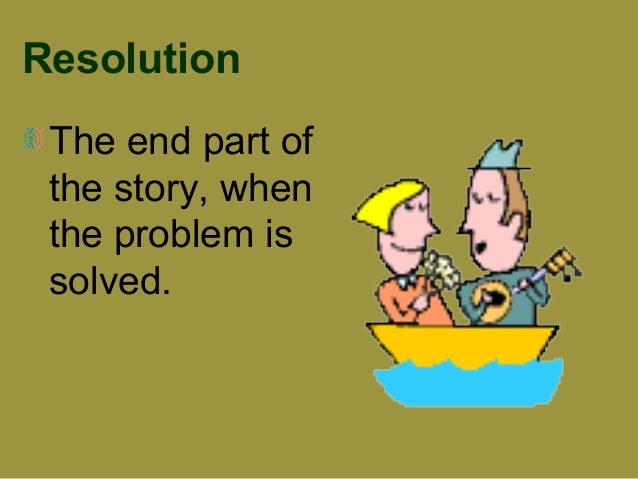 Resolution

The end part of the story, when the problem is solved.